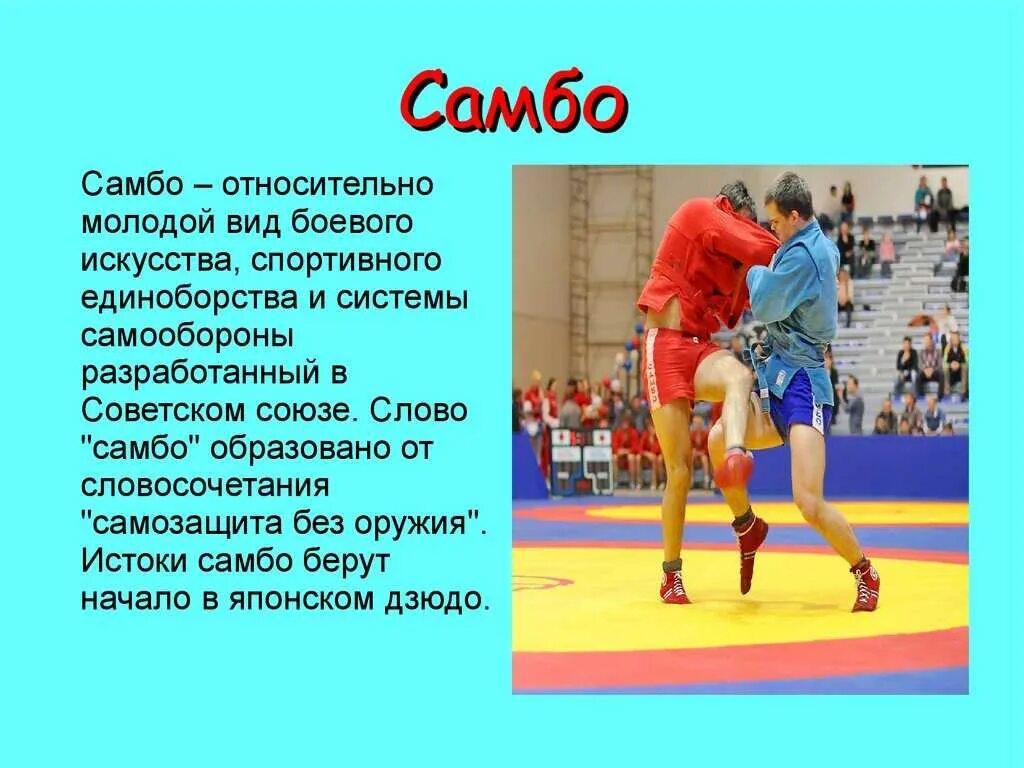 Самбо

Самбо – относительно молодой вид боевого искусства, спортивного единоборства и системы самообороны разработанный в Советском союзе. Слово "самбо" образовано от словосочетания "самозащита без оружия". Истоки самбо берут начало в японском дзюдо.